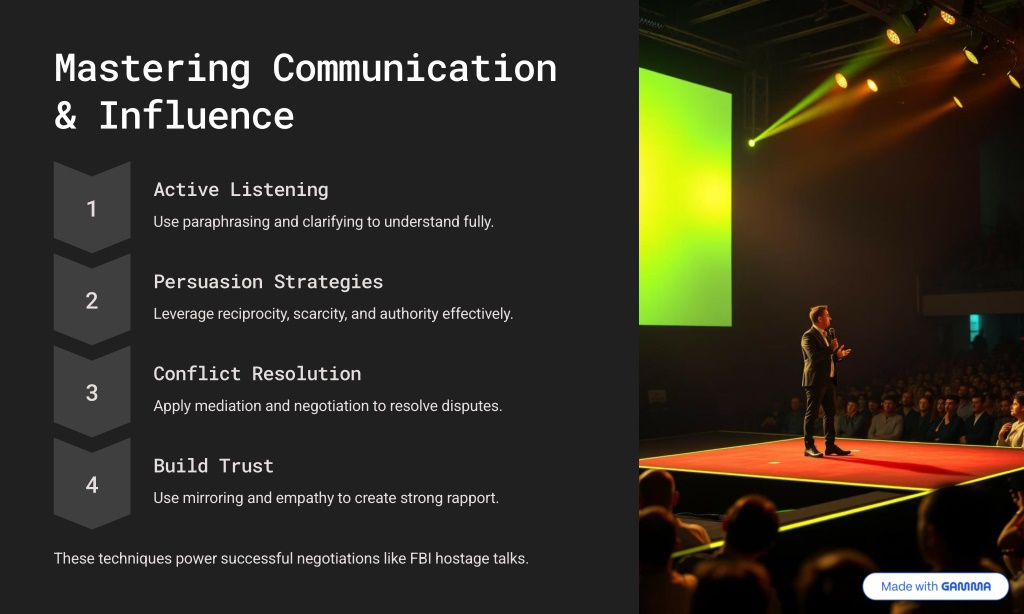 Mastering Communication & Influence

1

Active Listening

Use paraphrasing and clarifying to understand fully.

2

Persuasion Strategies

Leverage reciprocity, scarcity, and authority effectively.

3

Conflict Resolution

Apply mediation and negotiation to resolve disputes.

4

Build Trust

Use mirroring and empathy to create strong rapport.

These techniques power successful negotiations like FBI hostage talks.

Made with GAMMA